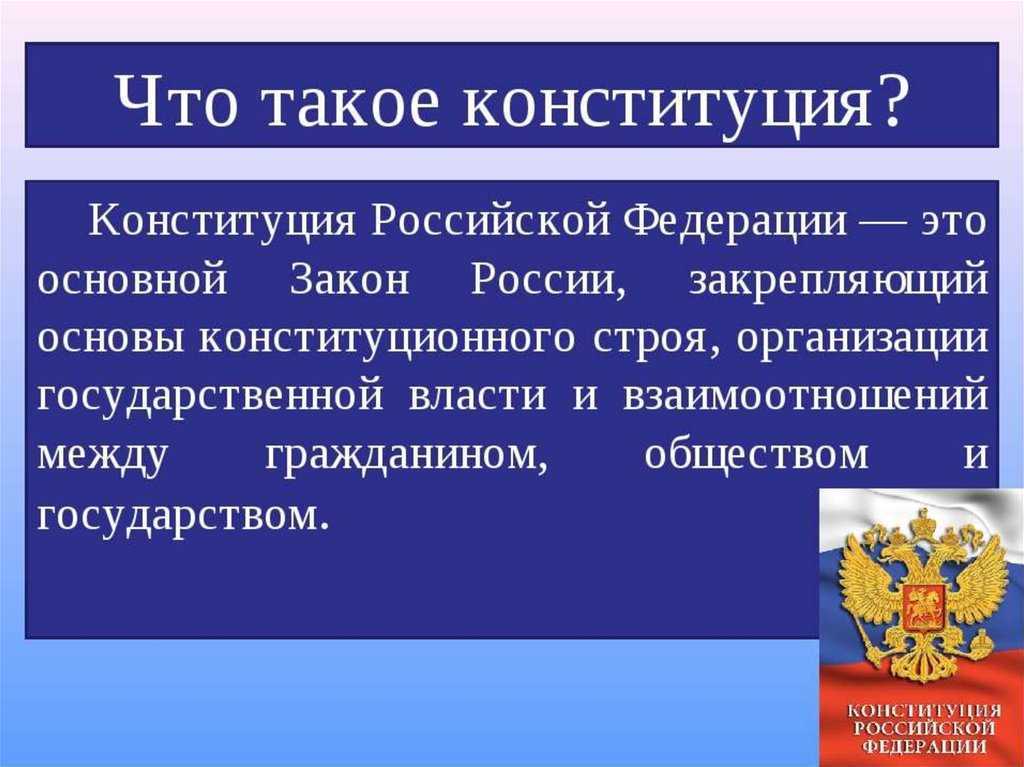 Что такое конституция?

Конституция Российской Федерации — это основной Закон России, закрепляющий основы конституционного строя, организации государственной власти и взаимоотношений между гражданином, обществом и государством.

КОНСТИТУЦИЯ РОССИЙСКОЙ ФЕДЕРАЦИИ